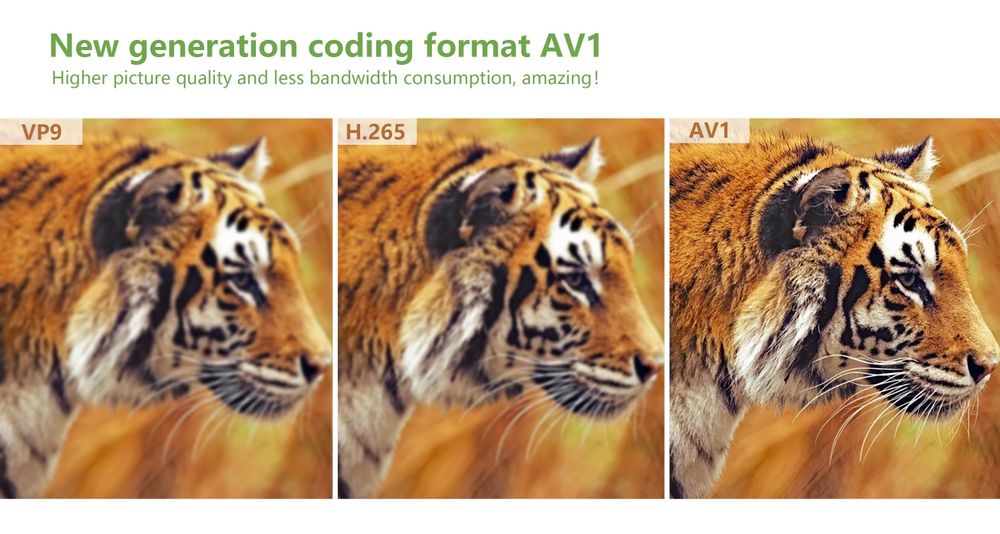 New generation coding format AV1
Higher picture quality and less bandwidth consumption, amazing!

VP9

H.265

AV1